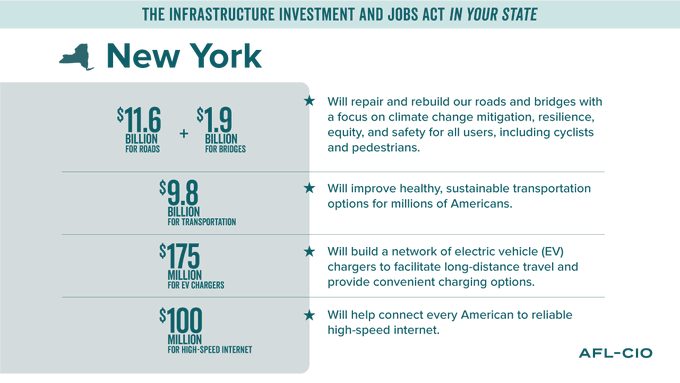 THE INFRASTRUCTURE INVESTMENT AND JOBS ACT IN YOUR STATE

New York

$11.6 BILLION FOR ROADS + $1.9 BILLION FOR BRIDGES

★ Will repair and rebuild our roads and bridges with a focus on climate change mitigation, resilience, equity, and safety for all users, including cyclists and pedestrians.

$9.8 BILLION FOR TRANSPORTATION

★ Will improve healthy, sustainable transportation options for millions of Americans.

$175 MILLION FOR EV CHARGERS

★ Will build a network of electric vehicle (EV) chargers to facilitate long-distance travel and provide convenient charging options.

$100 MILLION FOR HIGH-SPEED INTERNET

★ Will help connect every American to reliable high-speed internet.

AFL-CIO